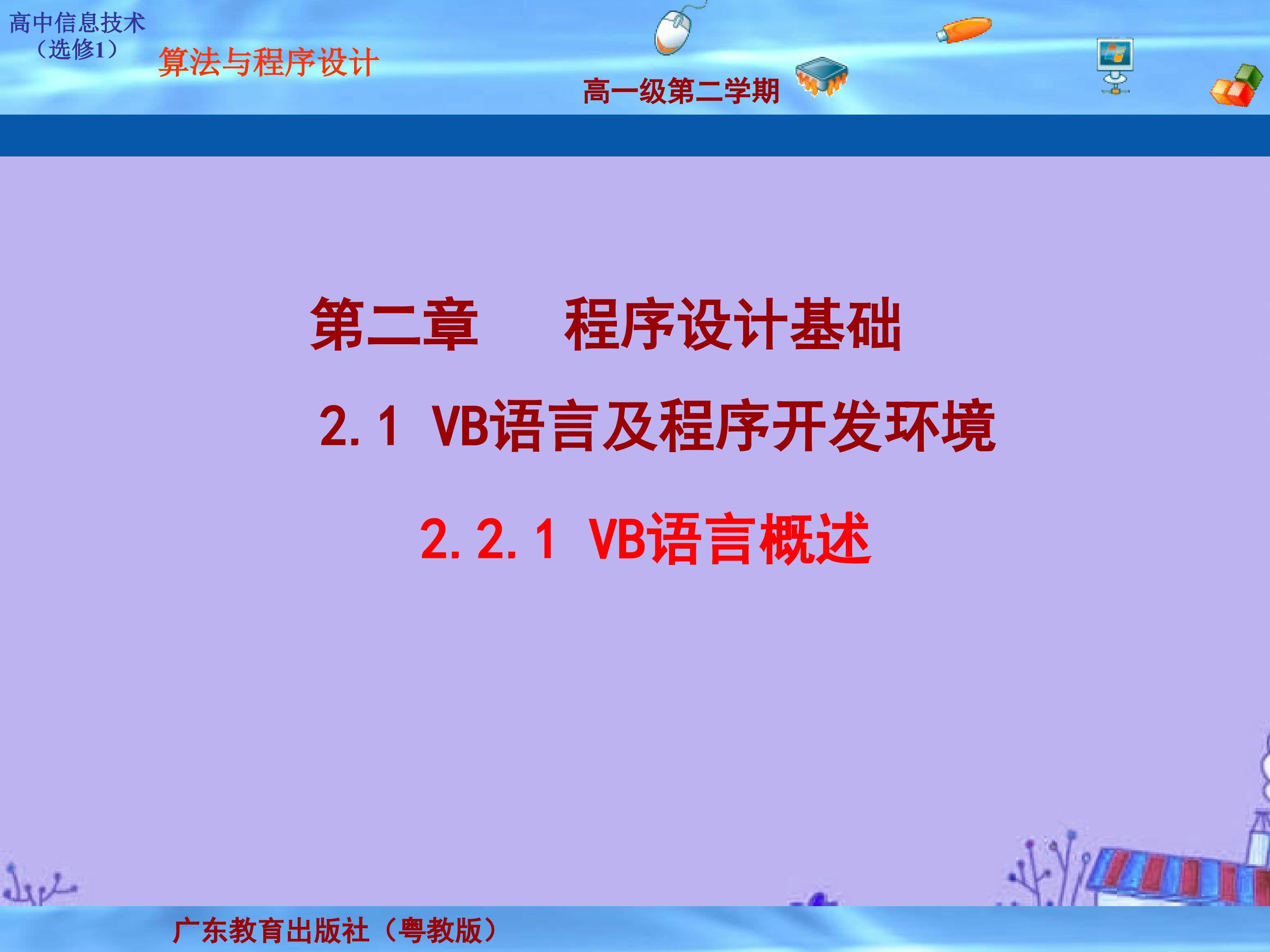 高中信息技术
（选修1）

算法与程序设计

高一级第二学期

第二章　　程序设计基础

2.1 VB语言及程序开发环境

2.2.1 VB语言概述

广东教育出版社（粤教版）